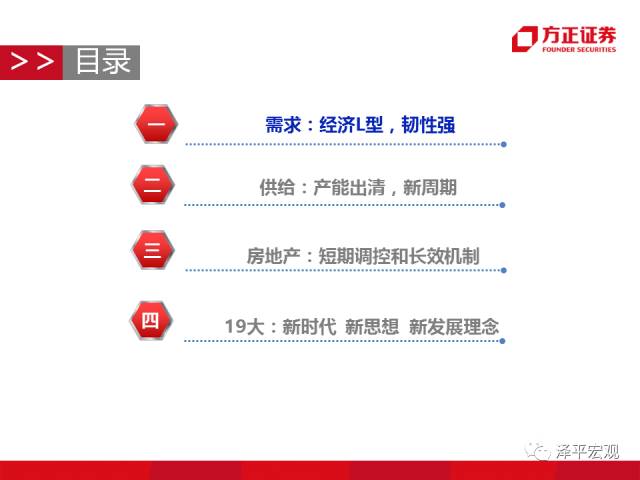 方正证券
FOUNDER SECURITIES

>> 目录

一 需求：经济L型，韧性强

二 供给：产能出清，新周期

三 房地产：短期调控和长效机制

四 19大：新时代 新思想 新发展理念

泽平宏观